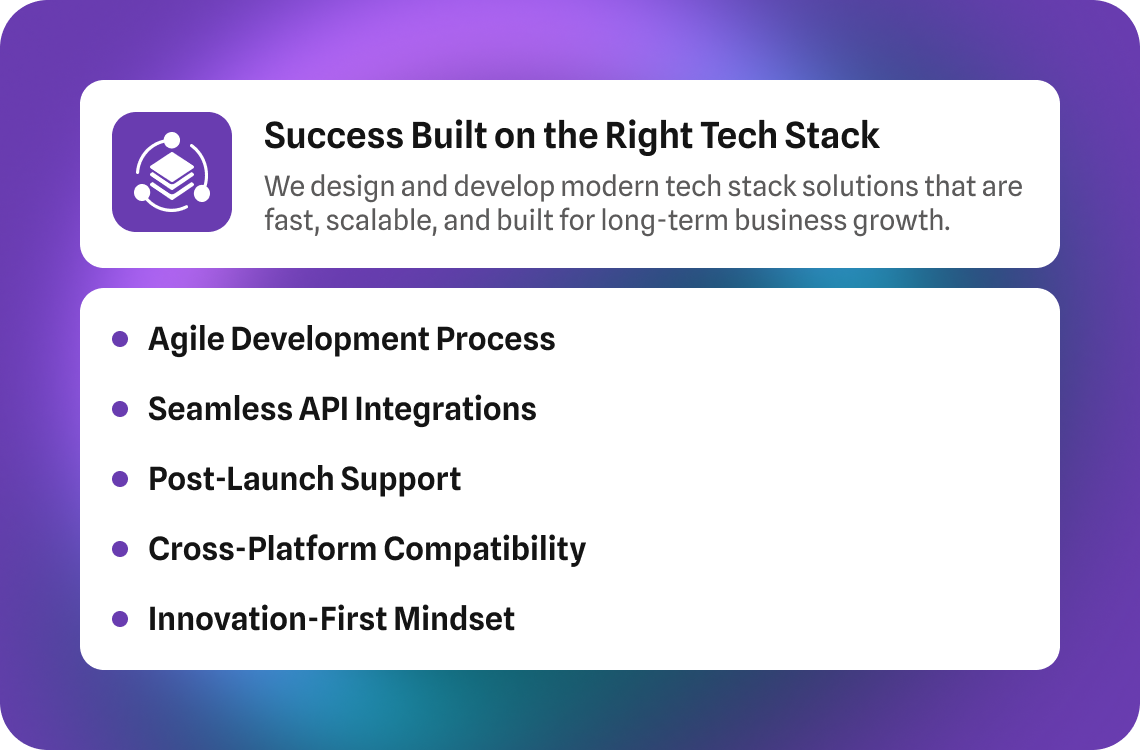 Success Built on the Right Tech Stack

We design and develop modern tech stack solutions that are fast, scalable, and built for long-term business growth.

- Agile Development Process
- Seamless API Integrations
- Post-Launch Support
- Cross-Platform Compatibility
- Innovation-First Mindset